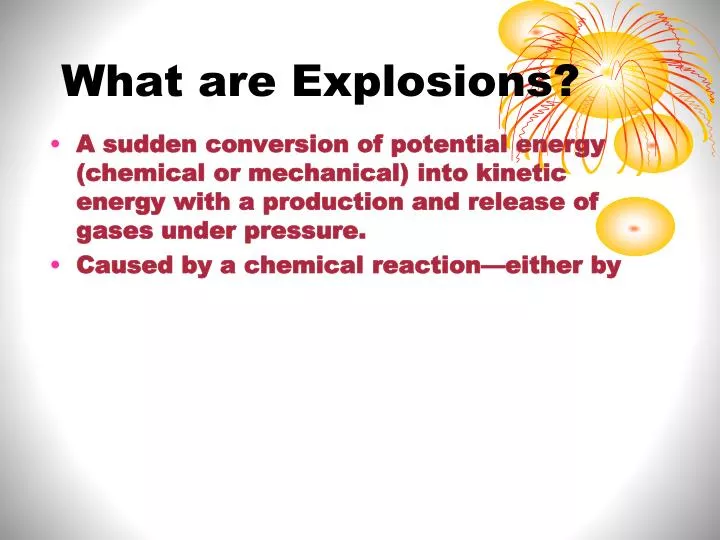 What are Explosions?

• A sudden conversion of potential energy (chemical or mechanical) into kinetic energy with a production and release of gases under pressure.
• Caused by a chemical reaction—either by